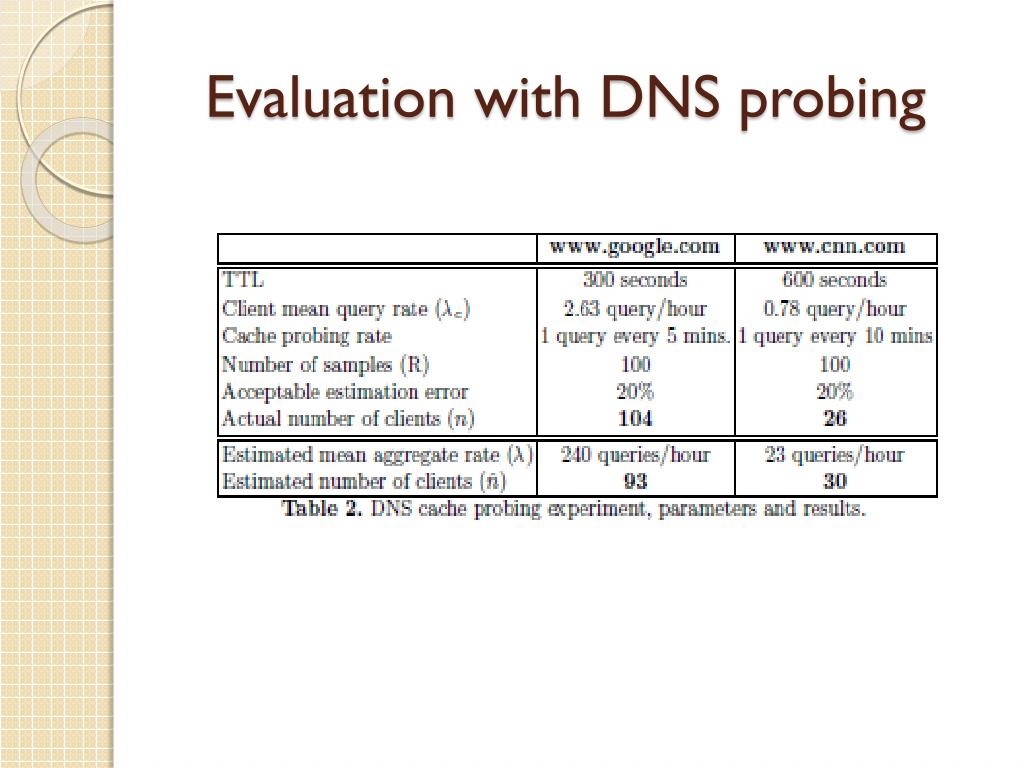 Evaluation with DNS probing

| | www.google.com | www.cnn.com |
|---|---|---|
| TTL | 300 seconds | 600 seconds |
| Client mean query rate ($\lambda_c$) | 2.63 query/hour | 0.78 query/hour |
| Cache probing rate | 1 query every 5 mins. | 1 query every 10 mins |
| Number of samples (R) | 100 | 100 |
| Acceptable estimation error | 20% | 20% |
| Actual number of clients ($n$) | **104** | **26** |
| Estimated mean aggregate rate ($\lambda$) | 240 queries/hour | 23 queries/hour |
| Estimated number of clients ($\hat{n}$) | **93** | **30** |

**Table 2.** DNS cache probing experiment, parameters and results.